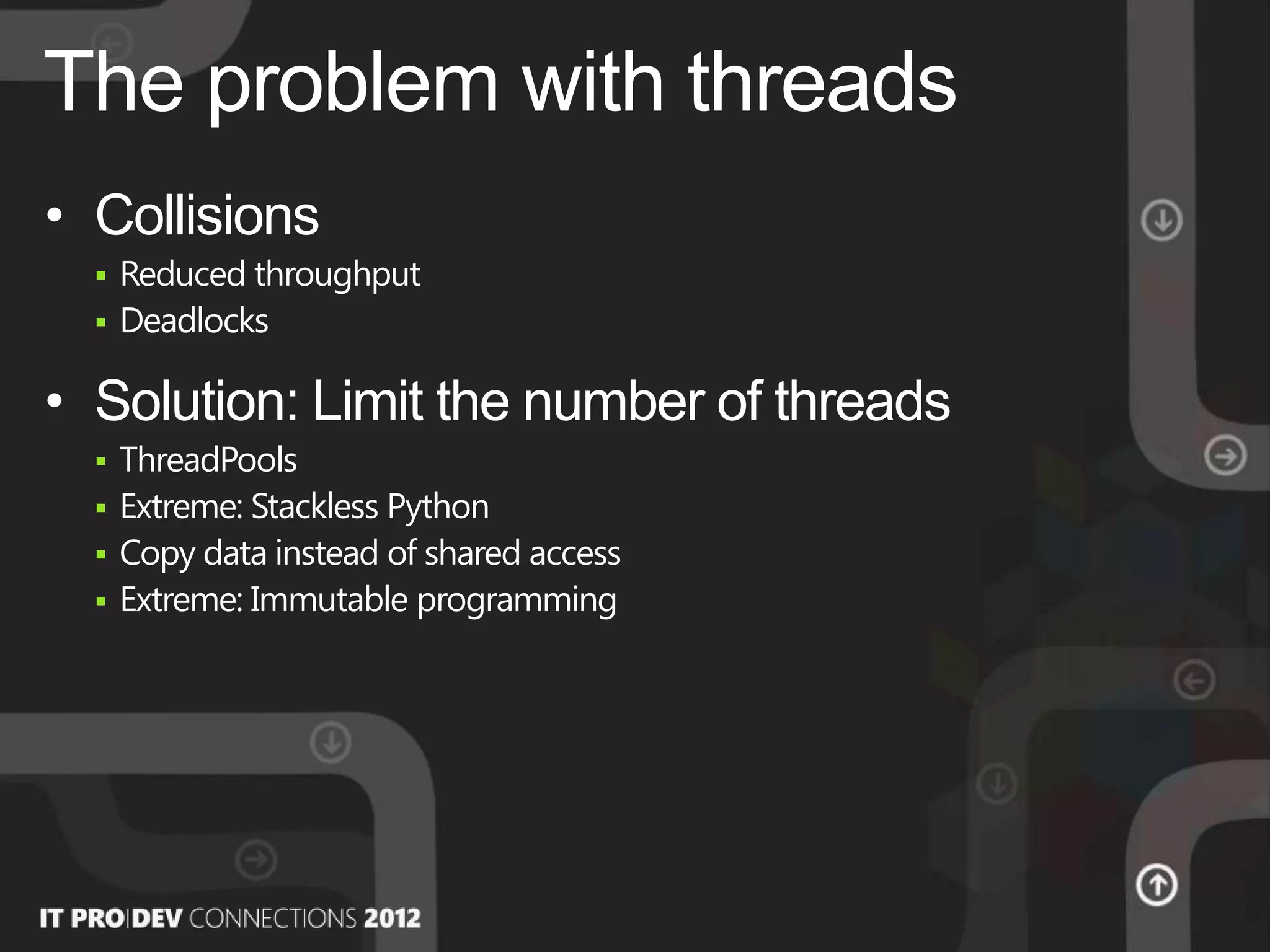 The problem with threads

• Collisions
  ▪ Reduced throughput
  ▪ Deadlocks
• Solution: Limit the number of threads
  ▪ ThreadPools
  ▪ Extreme: Stackless Python
  ▪ Copy data instead of shared access
  ▪ Extreme: Immutable programming

IT PRO|DEV CONNECTIONS 2012